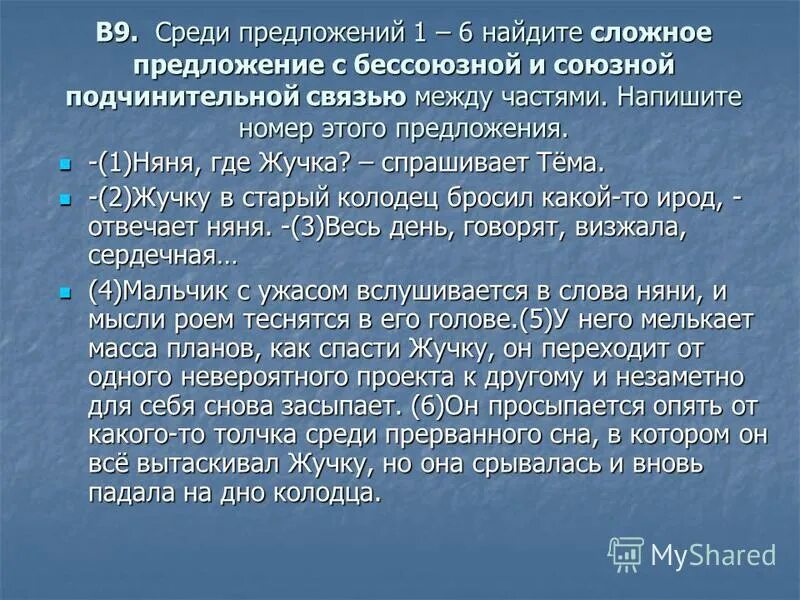 В9. Среди предложений 1 – 6 найдите сложное предложение с бессоюзной и союзной подчинительной связью между частями. Напишите номер этого предложения.

-(1)Няня, где Жучка? – спрашивает Тёма.

-(2)Жучку в старый колодец бросил какой-то ирод, - отвечает няня. -(3)Весь день, говорят, визжала, сердечная…

(4)Мальчик с ужасом вслушивается в слова няни, и мысли роем теснятся в его голове.(5)У него мелькает масса планов, как спасти Жучку, он переходит от одного невероятного проекта к другому и незаметно для себя снова засыпает. (6)Он просыпается опять от какого-то толчка среди прерванного сна, в котором он всё вытаскивал Жучку, но она срывалась и вновь падала на дно колодца.

MyShared